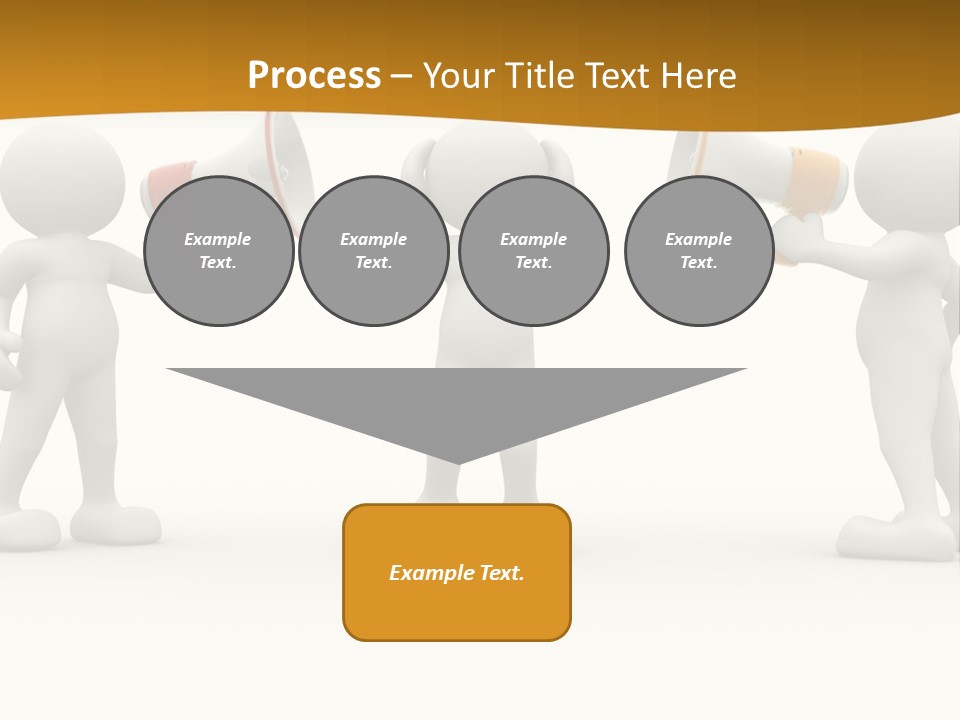 Process – Your Title Text Here

Example Text.

Example Text.

Example Text.

Example Text.

Example Text.